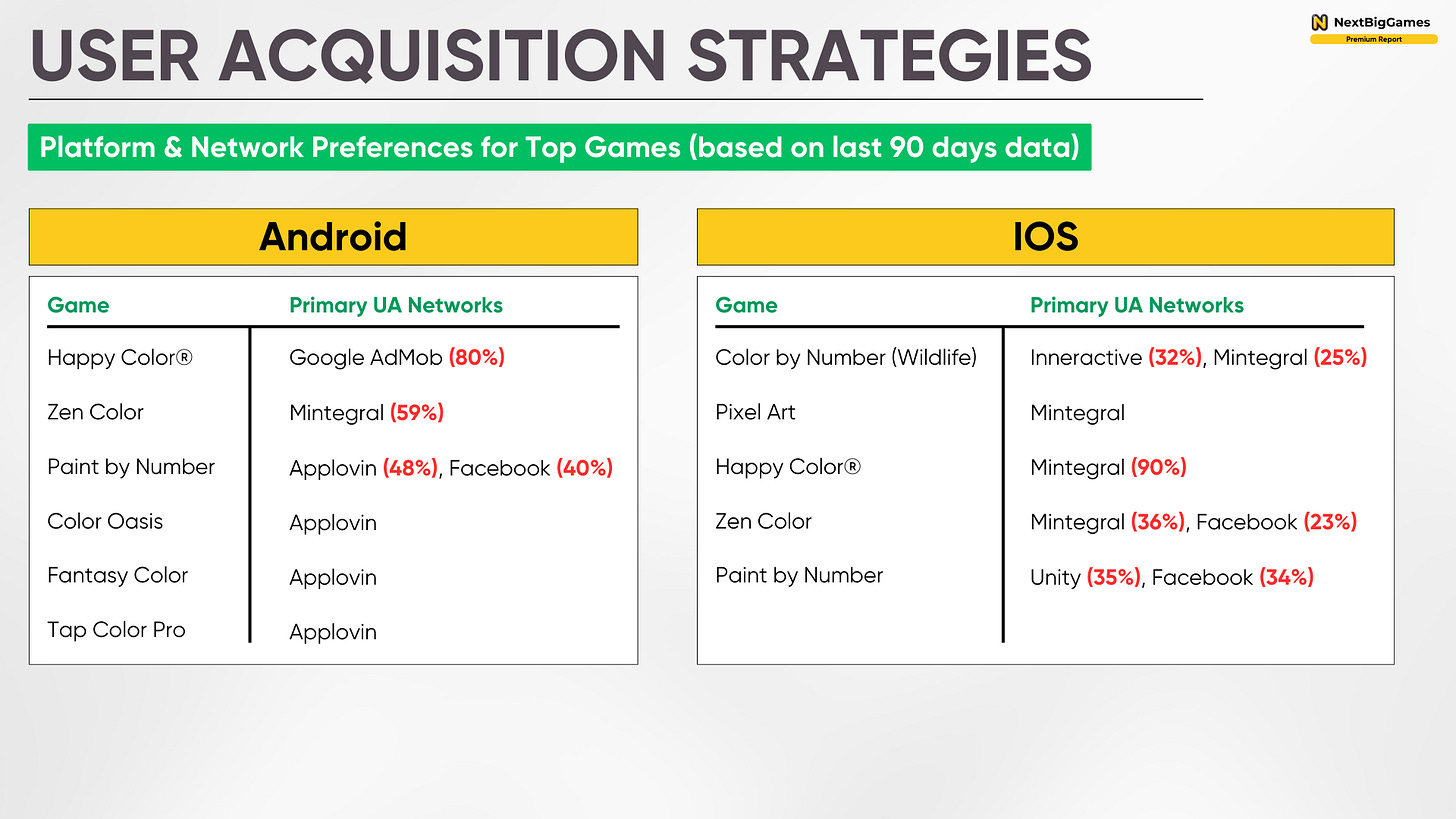 USER ACQUISITION STRATEGIES

NextBigGames
Premium Report

Platform & Network Preferences for Top Games (based on last 90 days data)

Android

| Game | Primary UA Networks |
|---|---|
| Happy Color® | Google AdMob (80%) |
| Zen Color | Mintegral (59%) |
| Paint by Number | Applovin (48%), Facebook (40%) |
| Color Oasis | Applovin |
| Fantasy Color | Applovin |
| Tap Color Pro | Applovin |

IOS

| Game | Primary UA Networks |
|---|---|
| Color by Number (Wildlife) | Inneractive (32%), Mintegral (25%) |
| Pixel Art | Mintegral |
| Happy Color® | Mintegral (90%) |
| Zen Color | Mintegral (36%), Facebook (23%) |
| Paint by Number | Unity (35%), Facebook (34%) |